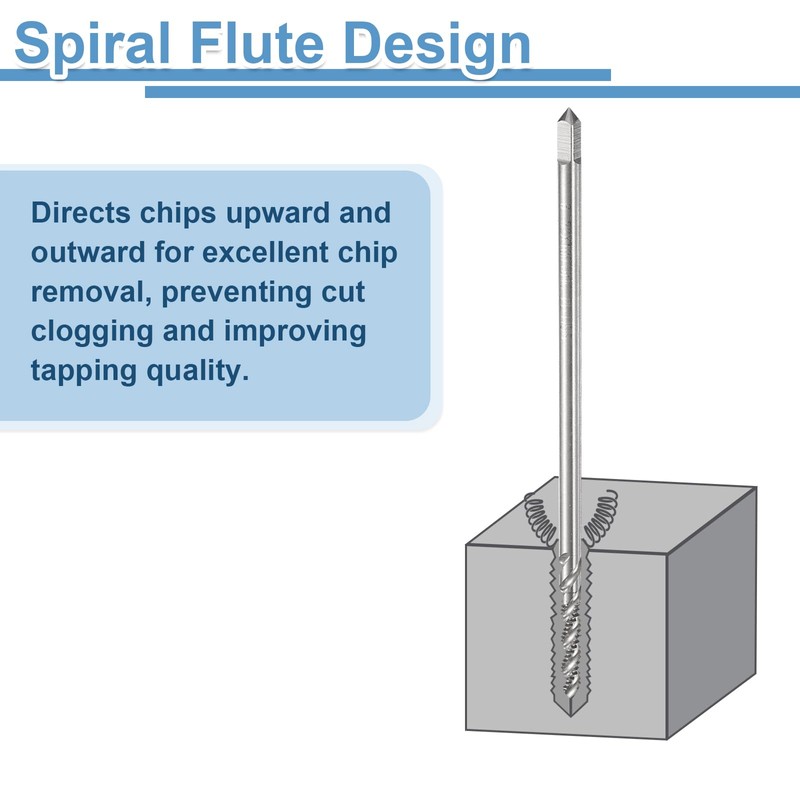 Spiral Flute Design

Directs chips upward and outward for excellent chip removal, preventing cut clogging and improving tapping quality.